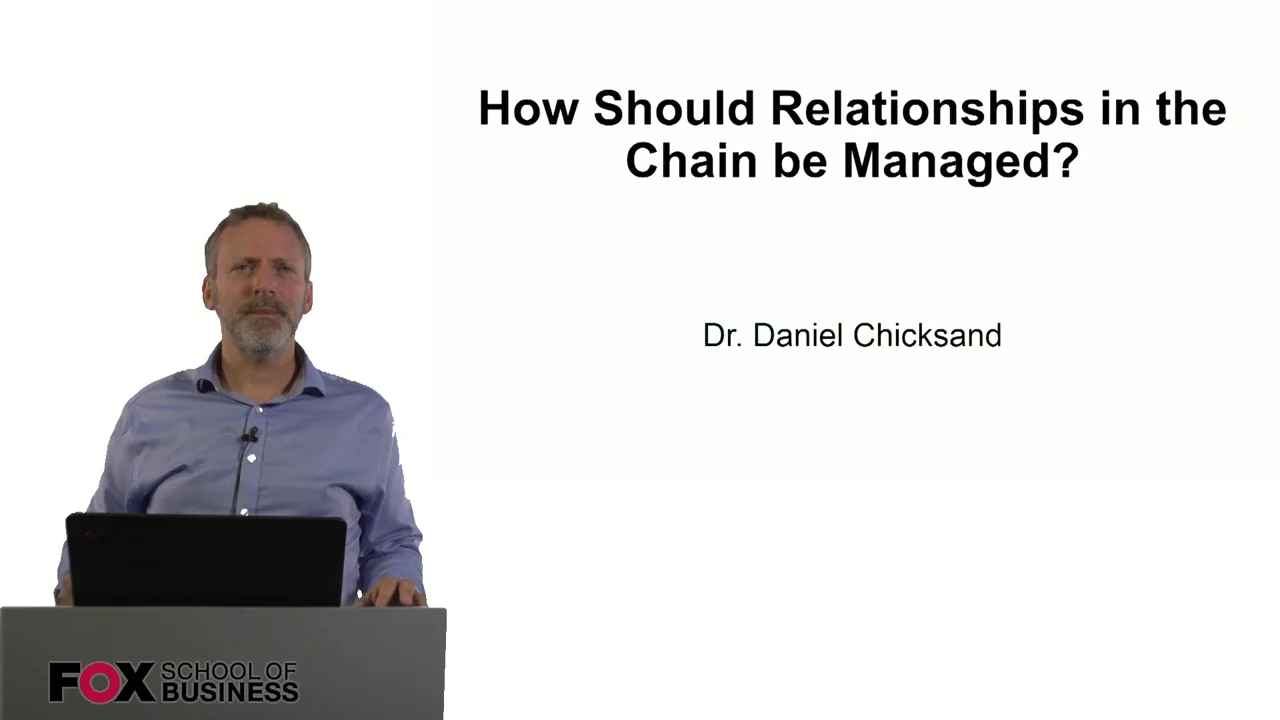 How Should Relationships in the Chain be Managed?

Dr. Daniel Chicksand

FOX SCHOOL OF BUSINESS